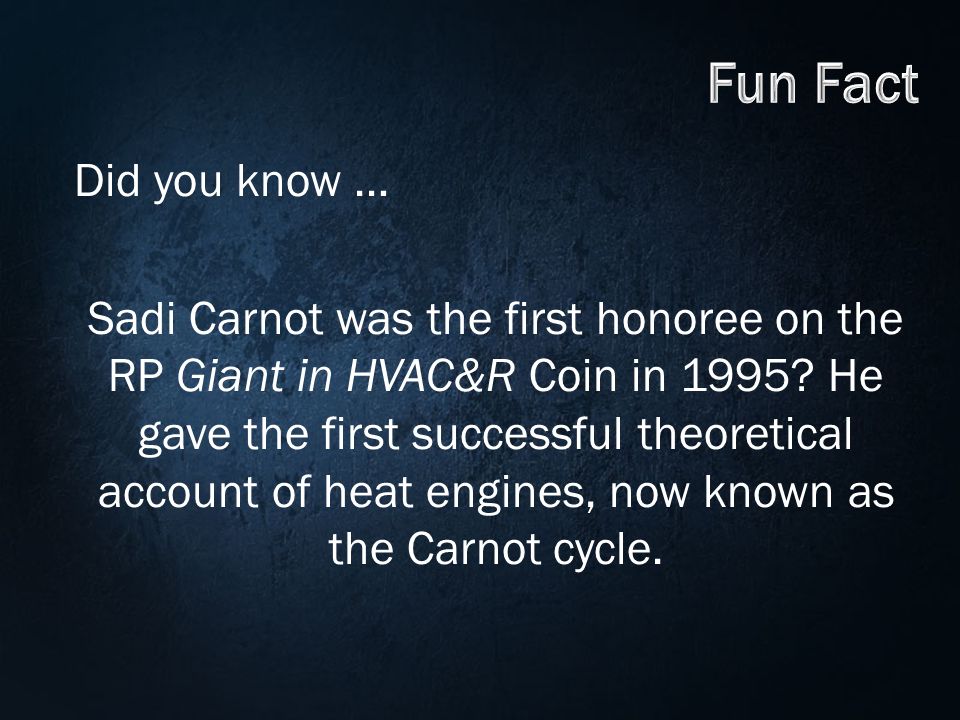 Fun Fact

Did you know …

Sadi Carnot was the first honoree on the RP Giant in HVAC&R Coin in 1995? He gave the first successful theoretical account of heat engines, now known as the Carnot cycle.